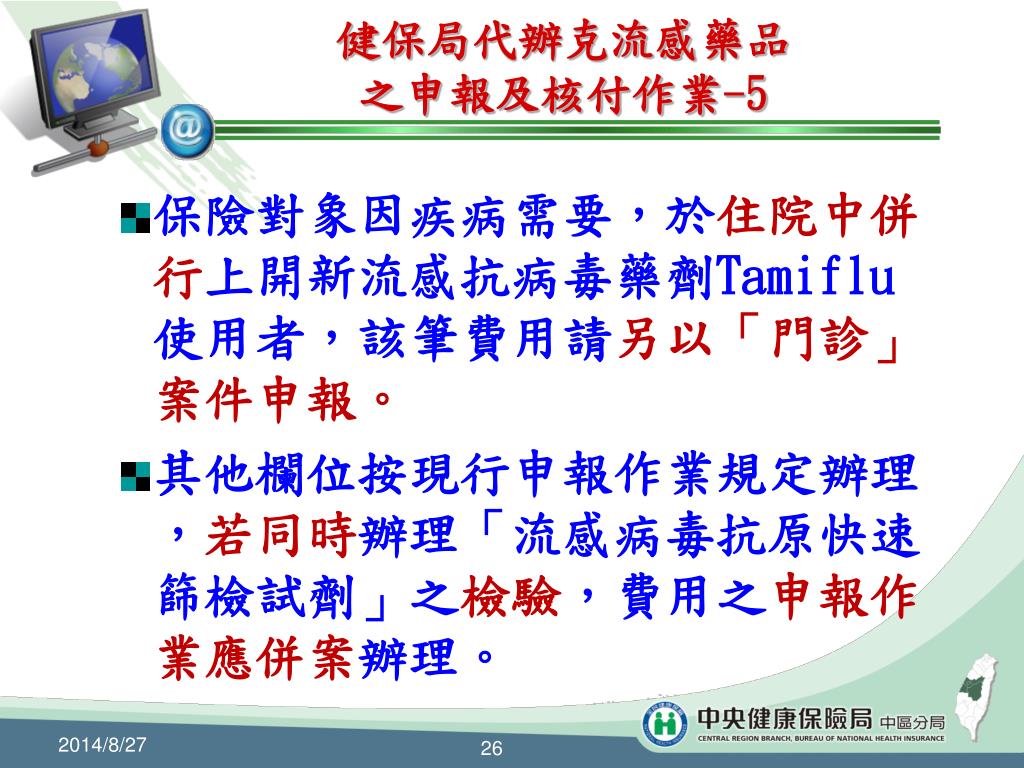 健保局代辦克流感藥品
之申報及核付作業-5

保險對象因疾病需要，於住院中併行上開新流感抗病毒藥劑Tamiflu使用者，該筆費用請另以「門診」案件申報。

其他欄位按現行申報作業規定辦理，若同時辦理「流感病毒抗原快速篩檢試劑」之檢驗，費用之申報作業應併案辦理。

中央健康保險局 中區分局
CENTRAL REGION BRANCH, BUREAU OF NATIONAL HEALTH INSURANCE

2014/8/27

26